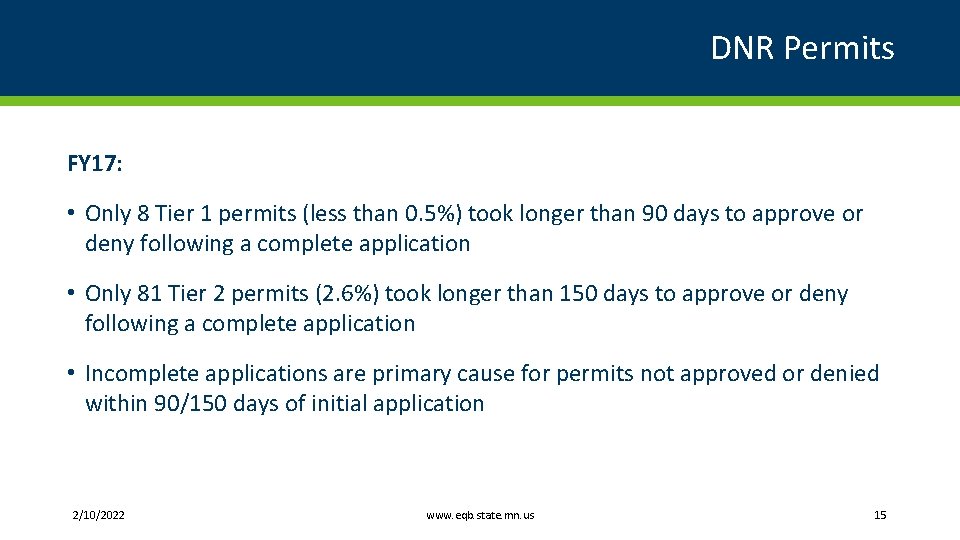 DNR Permits

FY17:

• Only 8 Tier 1 permits (less than 0.5%) took longer than 90 days to approve or deny following a complete application

• Only 81 Tier 2 permits (2.6%) took longer than 150 days to approve or deny following a complete application

• Incomplete applications are primary cause for permits not approved or denied within 90/150 days of initial application

2/10/2022

www.eqb.state.mn.us

15